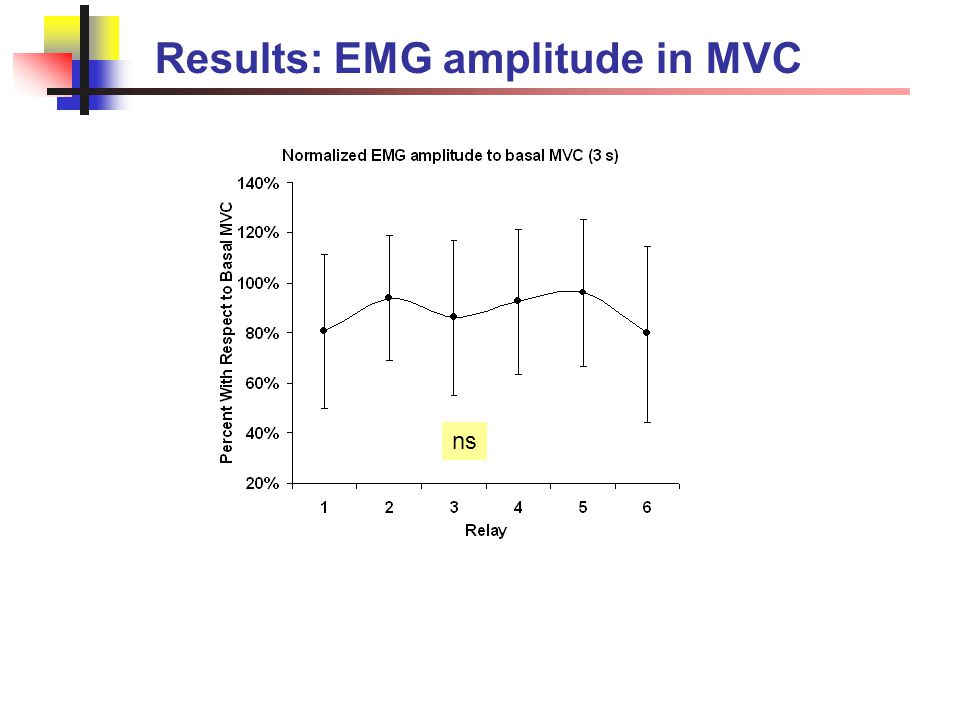 Results: EMG amplitude in MVC

Normalized EMG amplitude to basal MVC (3 s)

Percent With Respect to Basal MVC

140%
120%
100%
80%
60%
40%
20%

ns

1 2 3 4 5 6

Relay